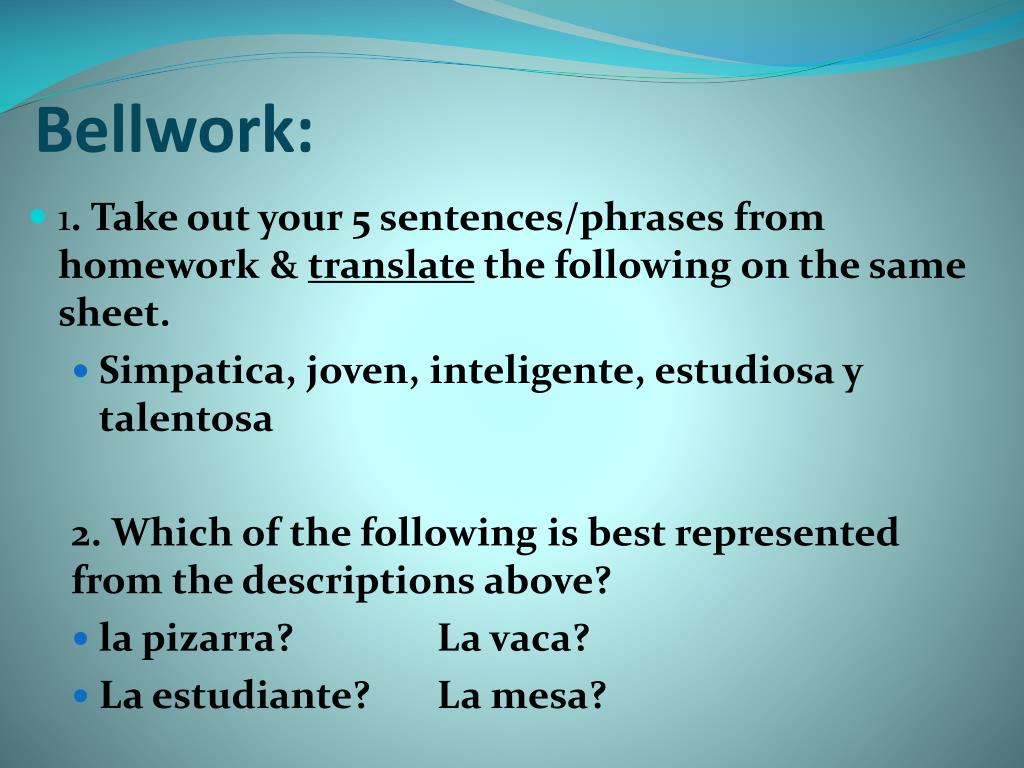 Bellwork:

1. Take out your 5 sentences/phrases from homework & translate the following on the same sheet.

Simpatica, joven, inteligente, estudiosa y talentosa

2. Which of the following is best represented from the descriptions above?

la pizarra? La vaca?

La estudiante? La mesa?